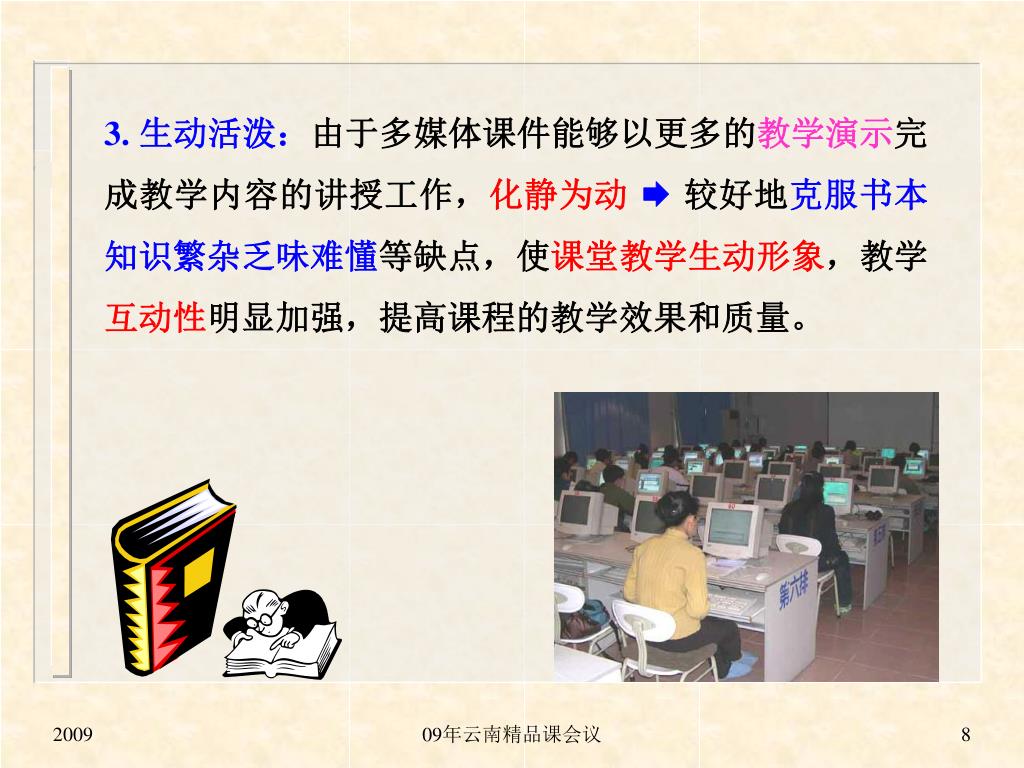 3. 生动活泼：由于多媒体课件能够以更多的教学演示完成教学内容的讲授工作，化静为动 ➡ 较好地克服书本知识繁杂乏味难懂等缺点，使课堂教学生动形象，教学互动性明显加强，提高课程的教学效果和质量。

第六排

2009　　09年云南精品课会议　　8